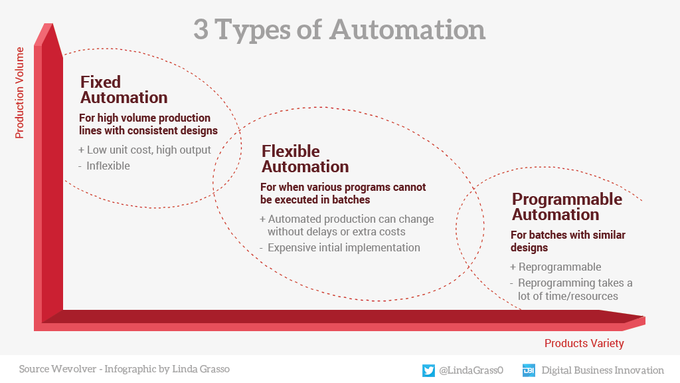 3 Types of Automation

Production Volume

Fixed Automation

For high volume production lines with consistent designs

+ Low unit cost, high output
- Inflexible

Flexible Automation

For when various programs cannot be executed in batches

+ Automated production can change without delays or extra costs
- Expensive intial implementation

Programmable Automation

For batches with similar designs

+ Reprogrammable
- Reprogramming takes a lot of time/resources

Products Variety

Source Wevolver - Infographic by Linda Grasso

@LindaGrass0

DBI Digital Business Innovation